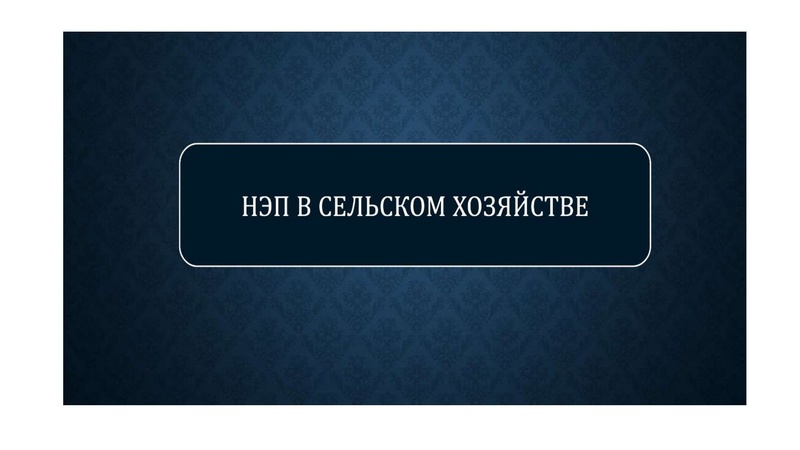 НЭП В СЕЛЬСКОМ ХОЗЯЙСТВЕ